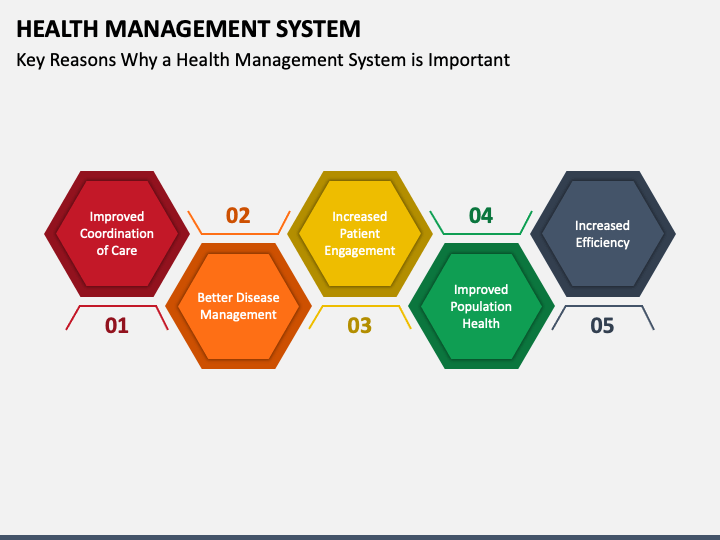 HEALTH MANAGEMENT SYSTEM

Key Reasons Why a Health Management System is Important

Improved Coordination of Care

01

02

Better Disease Management

Increased Patient Engagement

03

04

Improved Population Health

Increased Efficiency

05